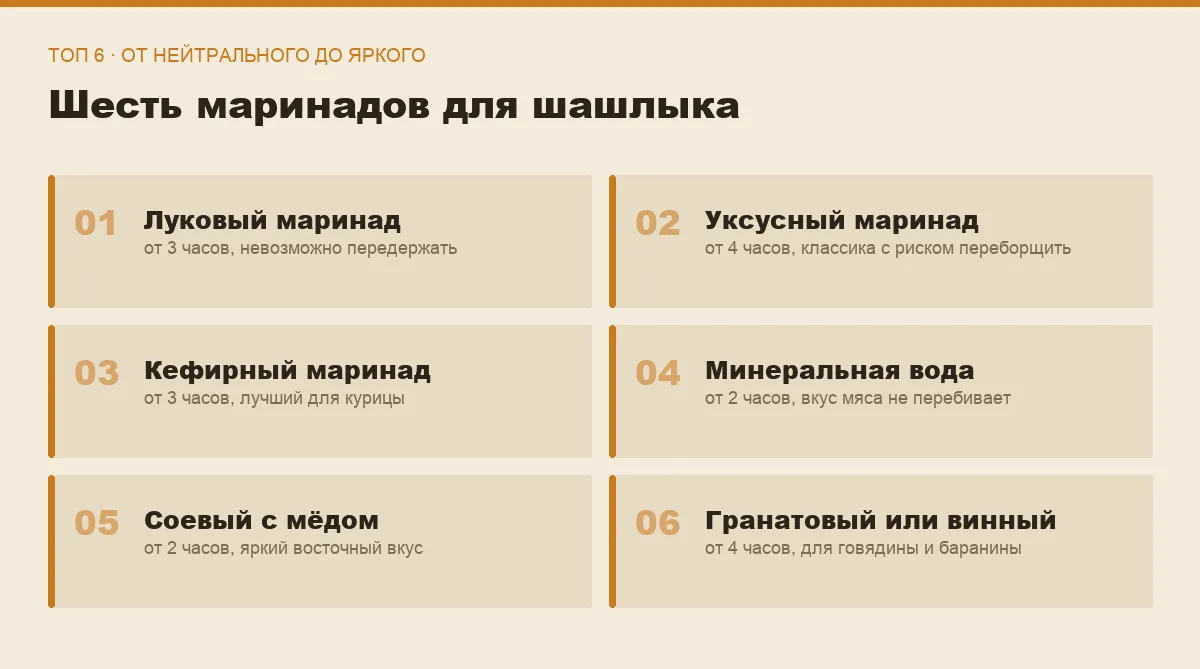 ТОП 6 · ОТ НЕЙТРАЛЬНОГО ДО ЯРКОГО

Шесть маринадов для шашлыка

01 Луковый маринад
от 3 часов, невозможно передержать

02 Уксусный маринад
от 4 часов, классика с риском переборщить

03 Кефирный маринад
от 3 часов, лучший для курицы

04 Минеральная вода
от 2 часов, вкус мяса не перебивает

05 Соевый с мёдом
от 2 часов, яркий восточный вкус

06 Гранатовый или винный
от 4 часов, для говядины и баранины